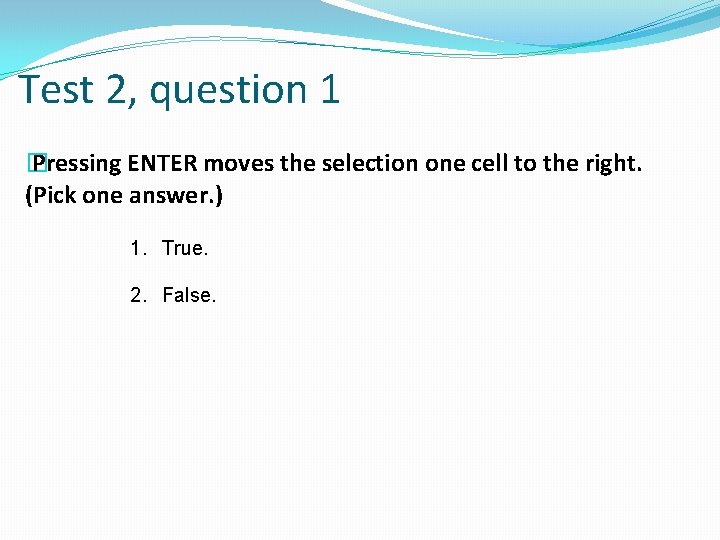 Test 2, question 1

Pressing ENTER moves the selection one cell to the right. (Pick one answer.)

1. True.

2. False.